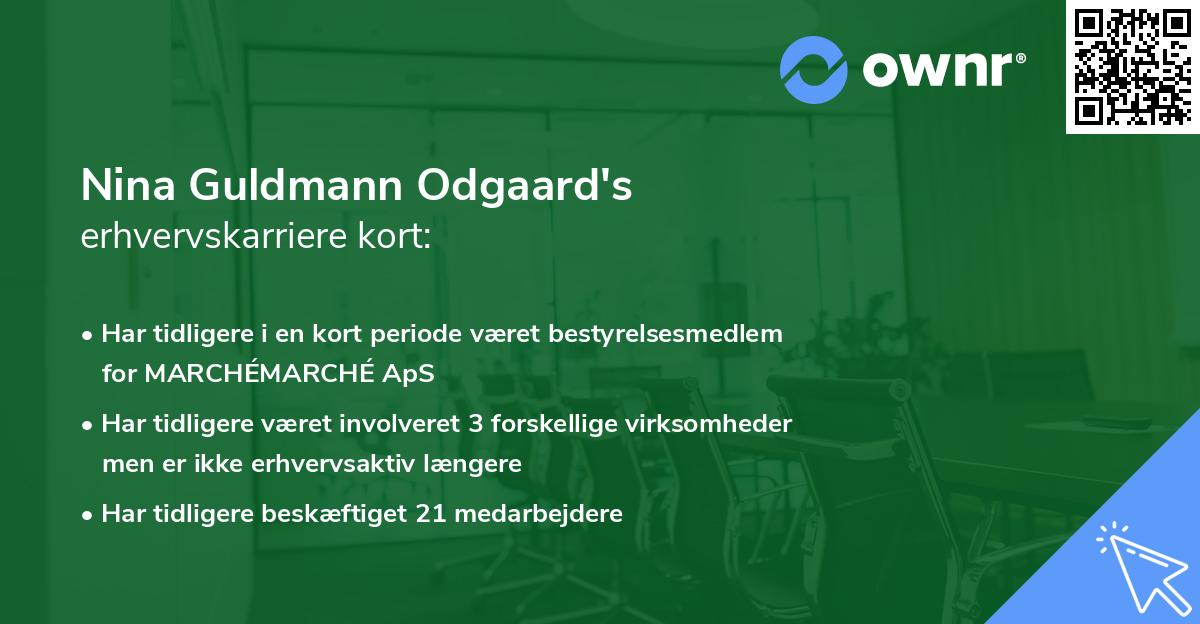 ownr®

Nina Guldmann Odgaard's
erhvervskarriere kort:

• Har tidligere i en kort periode været bestyrelsesmedlem for MARCHÉMARCHÉ ApS
• Har tidligere været involveret 3 forskellige virksomheder men er ikke erhvervsaktiv længere
• Har tidligere beskæftiget 21 medarbejdere